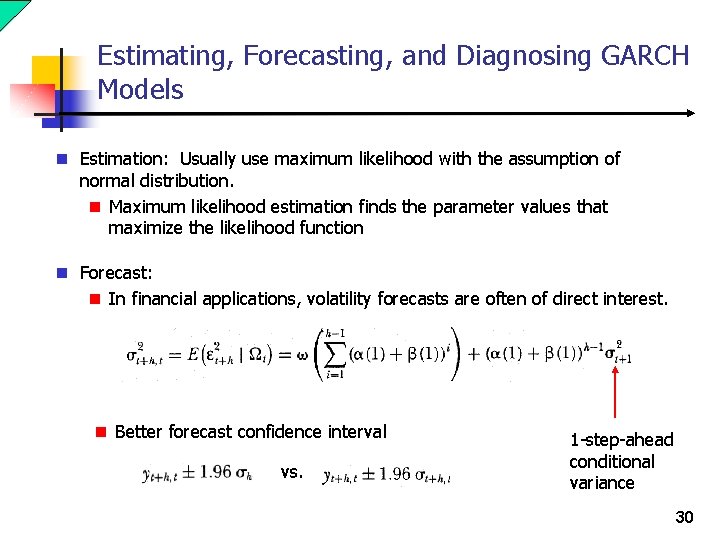 Estimating, Forecasting, and Diagnosing GARCH Models

Estimation: Usually use maximum likelihood with the assumption of normal distribution.

Maximum likelihood estimation finds the parameter values that maximize the likelihood function

Forecast:

In financial applications, volatility forecasts are often of direct interest.

$\sigma^2_{t+h,t} = E\left(\varepsilon^2_{t+h} \mid \Omega_t\right) = \omega\left(\sum_{i=1}^{h-1}(\alpha(1)+\beta(1))^i\right) + (\alpha(1)+\beta(1))^{h-1}\sigma^2_{t+1}$

Better forecast confidence interval

$y_{t+h,t} \pm 1.96\,\sigma_h$ vs. $y_{t+h,t} \pm 1.96\,\sigma_{t+h,t}$

1-step-ahead conditional variance

30